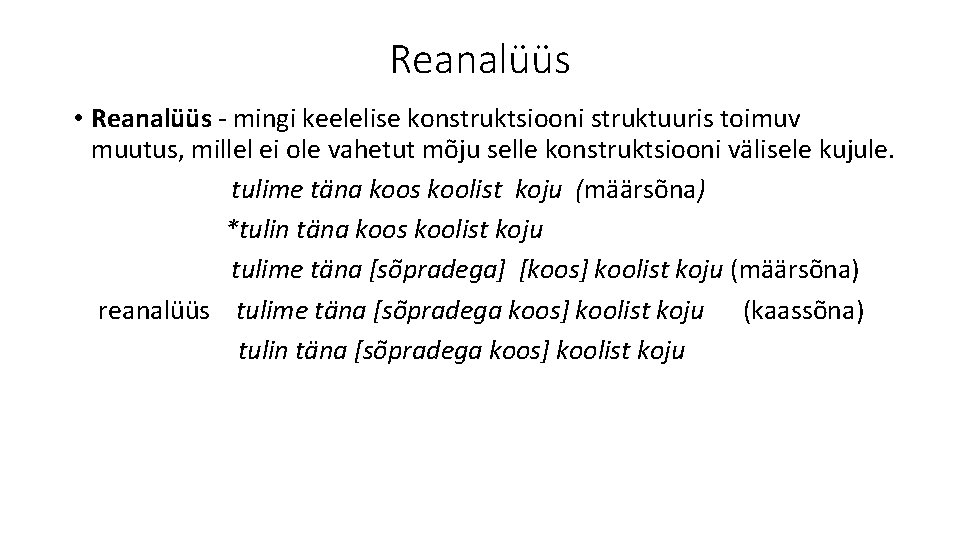 Reanalüüs

• Reanalüüs - mingi keelelise konstruktsiooni struktuuris toimuv muutus, millel ei ole vahetut mõju selle konstruktsiooni välisele kujule.

tulime täna koos koolist koju (määrsõna)

*tulin täna koos koolist koju

tulime täna [sõpradega] [koos] koolist koju (määrsõna)

reanalüüs tulime täna [sõpradega koos] koolist koju (kaassõna)

tulin täna [sõpradega koos] koolist koju